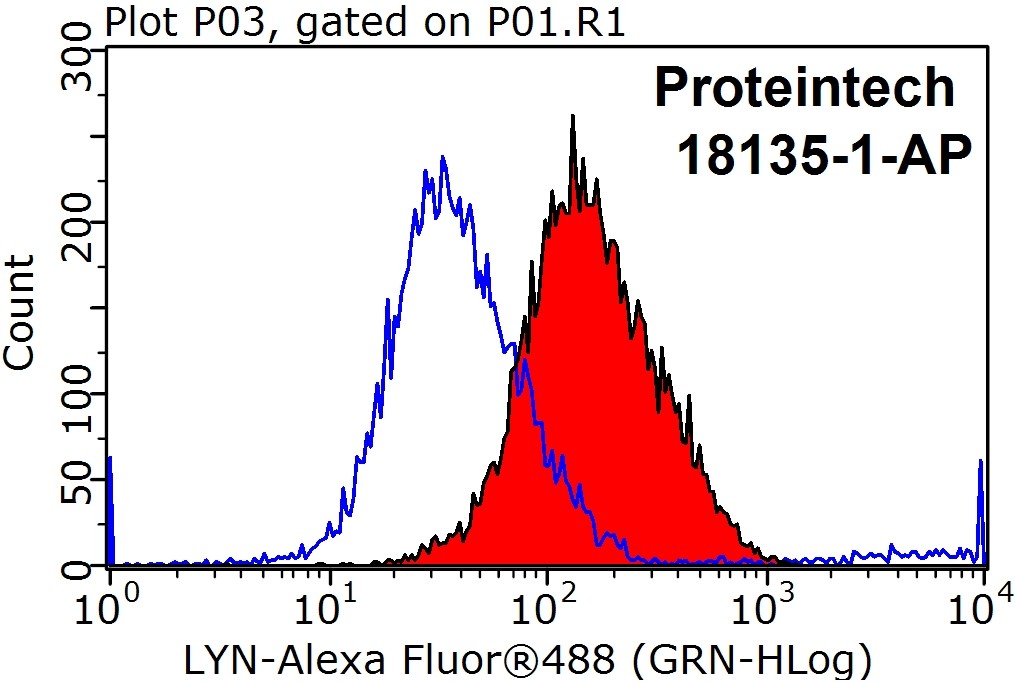 Plot P03, gated on P01.R1

Proteintech
18135-1-AP

Count

300
200
100
50
0

$10^0$ $10^1$ $10^2$ $10^3$ $10^4$

LYN-Alexa Fluor®488 (GRN-HLog)